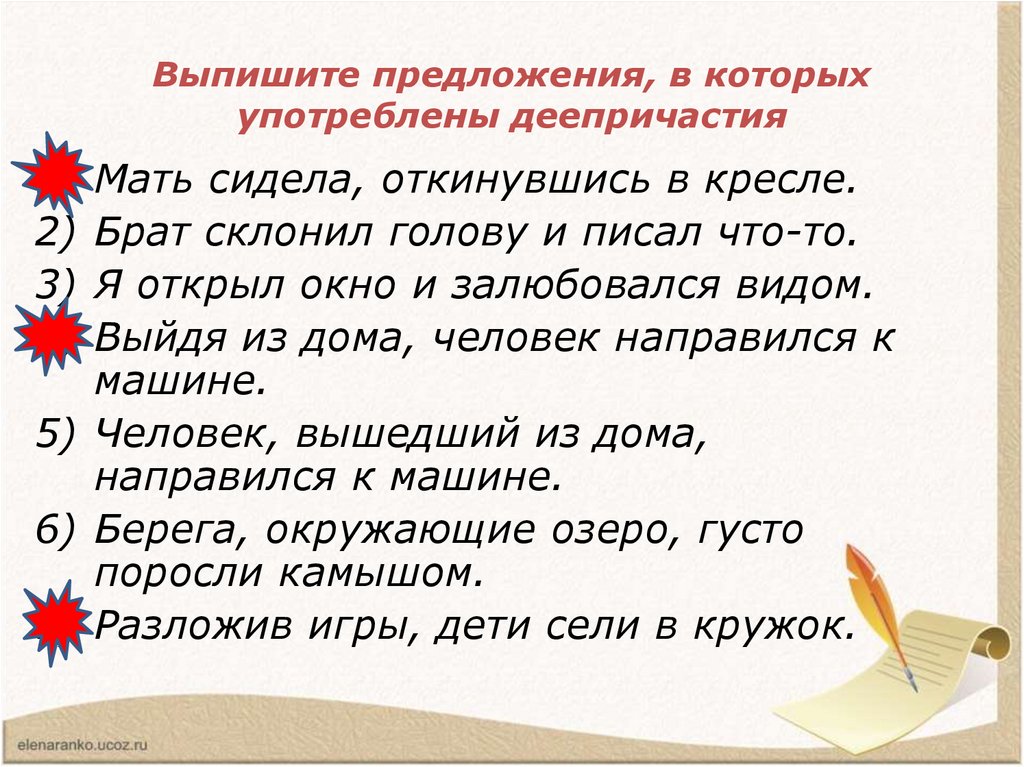 Выпишите предложения, в которых употреблены деепричастия

Мать сидела, откинувшись в кресле.
2) Брат склонил голову и писал что-то.
3) Я открыл окно и залюбовался видом.
Выйдя из дома, человек направился к машине.
5) Человек, вышедший из дома, направился к машине.
6) Берега, окружающие озеро, густо поросли камышом.
Разложив игры, дети сели в кружок.

elenaranko.ucoz.ru